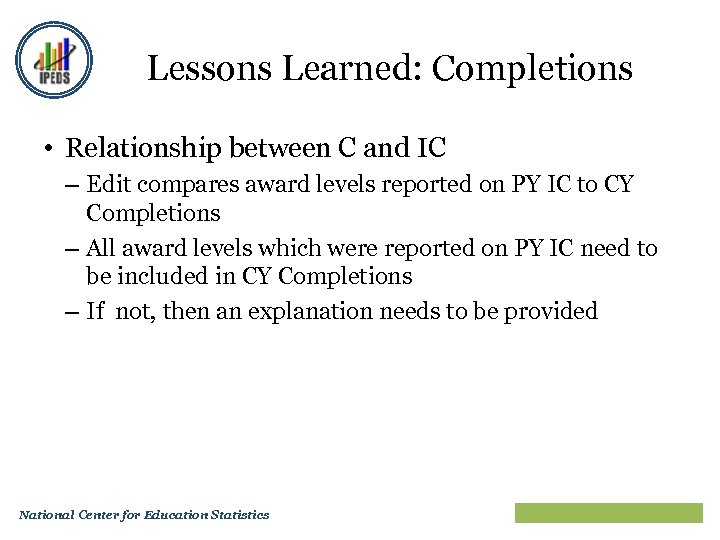 IPEDS

Lessons Learned: Completions

• Relationship between C and IC
– Edit compares award levels reported on PY IC to CY Completions
– All award levels which were reported on PY IC need to be included in CY Completions
– If not, then an explanation needs to be provided

National Center for Education Statistics